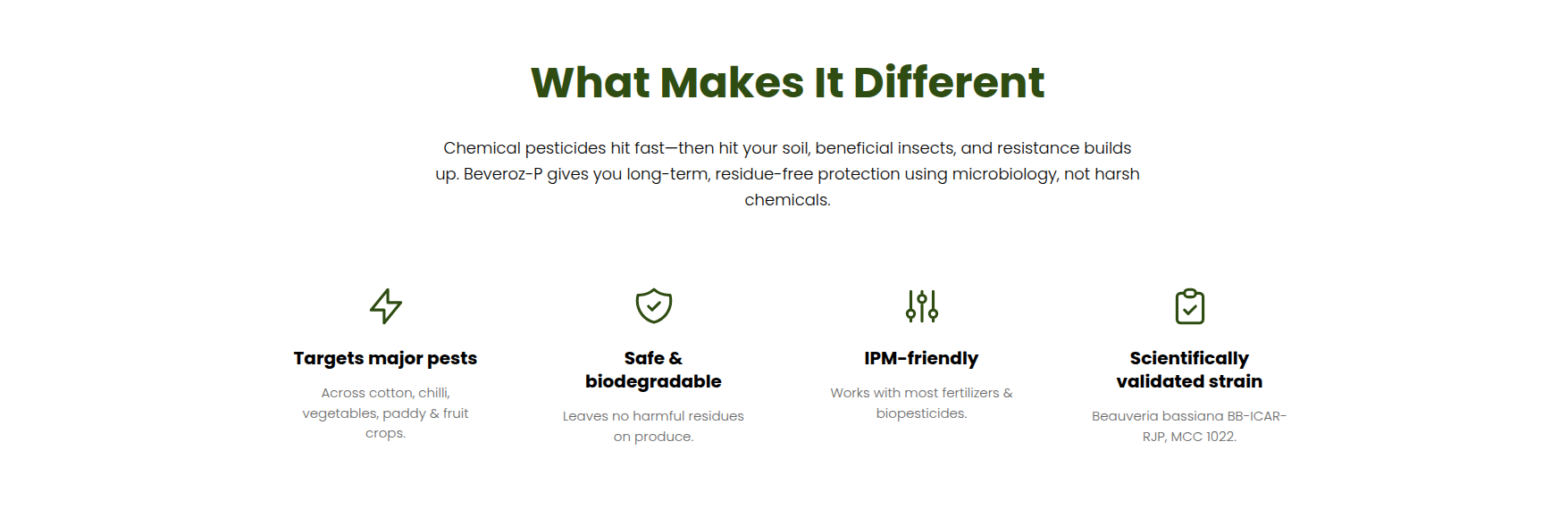 What Makes It Different

Chemical pesticides hit fast—then hit your soil, beneficial insects, and resistance builds up. Beveroz-P gives you long-term, residue-free protection using microbiology, not harsh chemicals.

Targets major pests

Across cotton, chilli, vegetables, paddy & fruit crops.

Safe & biodegradable

Leaves no harmful residues on produce.

IPM-friendly

Works with most fertilizers & biopesticides.

Scientifically validated strain

Beauveria bassiana BB-ICAR-RJP, MCC 1022.